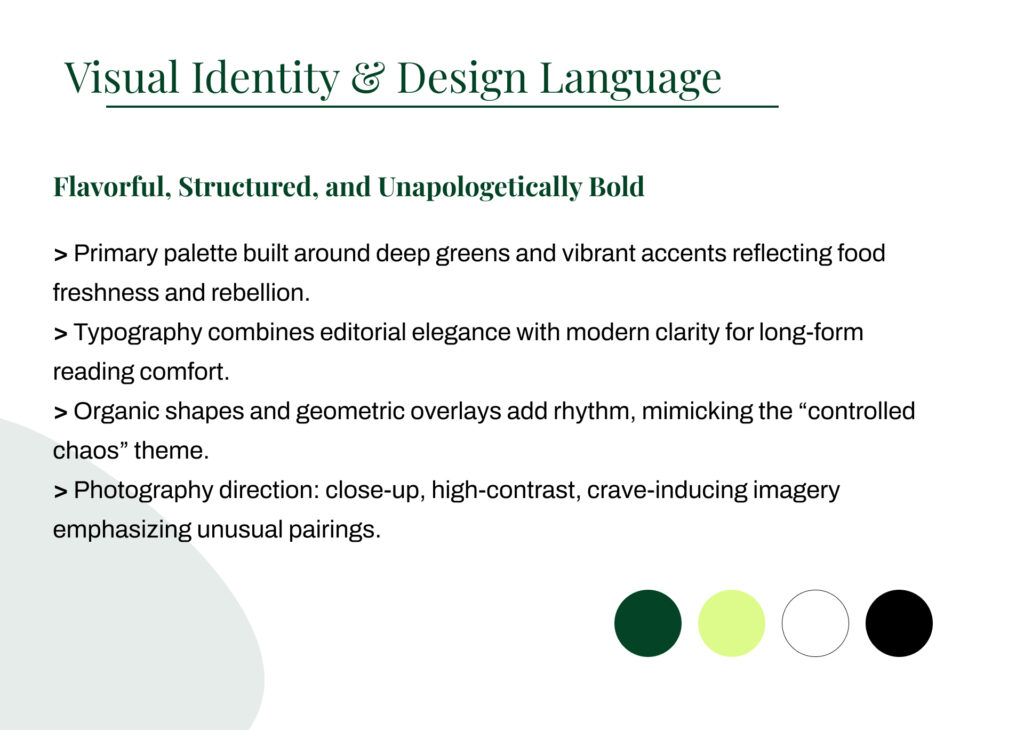 Visual Identity & Design Language

Flavorful, Structured, and Unapologetically Bold

> Primary palette built around deep greens and vibrant accents reflecting food freshness and rebellion.
> Typography combines editorial elegance with modern clarity for long-form reading comfort.
> Organic shapes and geometric overlays add rhythm, mimicking the “controlled chaos” theme.
> Photography direction: close-up, high-contrast, crave-inducing imagery emphasizing unusual pairings.